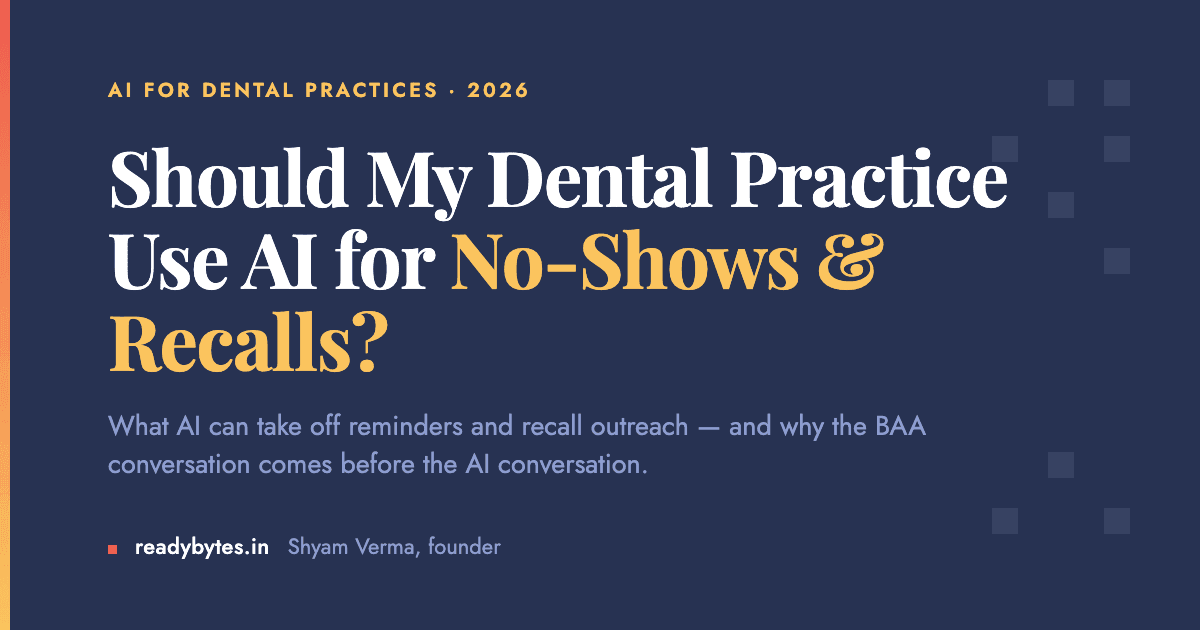 AI FOR DENTAL PRACTICES · 2026

Should My Dental Practice Use AI for No-Shows & Recalls?

What AI can take off reminders and recall outreach — and why the BAA conversation comes before the AI conversation.

readybytes.in Shyam Verma, founder